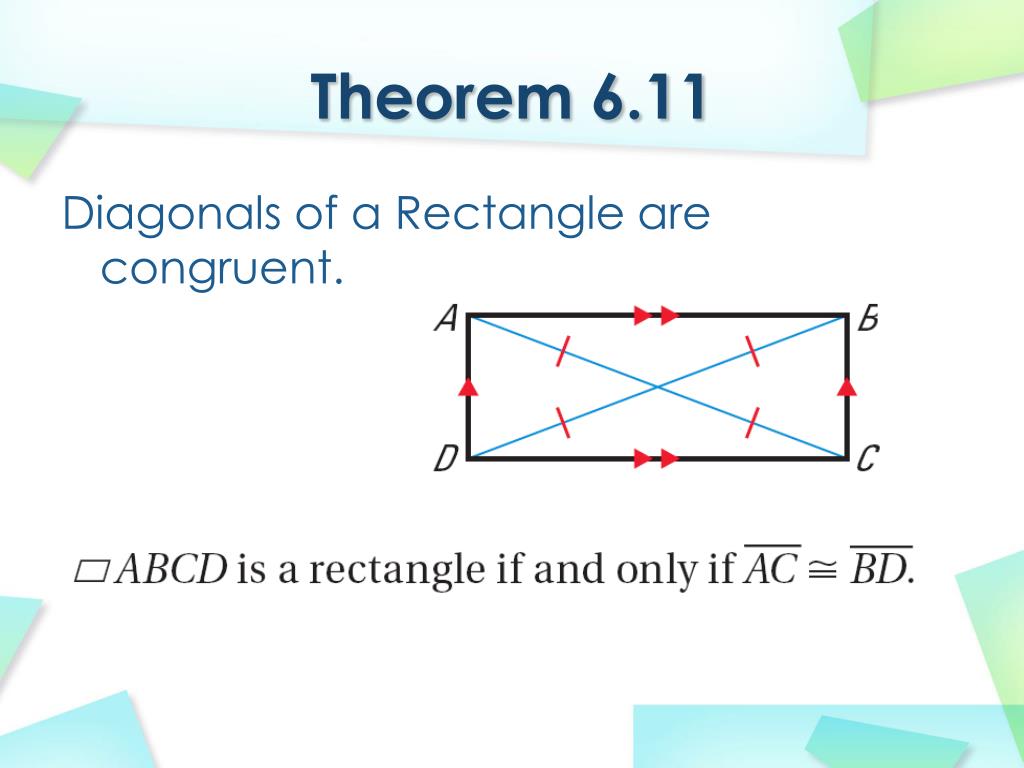 Theorem 6.11

Diagonals of a Rectangle are congruent.

A B D C

$\square ABCD$ is a rectangle if and only if $\overline{AC} \cong \overline{BD}$.